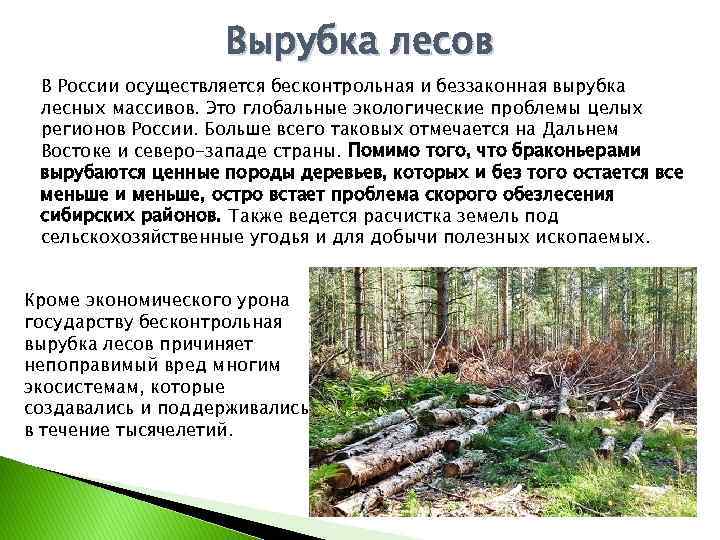 Вырубка лесов

В России осуществляется бесконтрольная и беззаконная вырубка лесных массивов. Это глобальные экологические проблемы целых регионов России. Больше всего таковых отмечается на Дальнем Востоке и северо-западе страны. Помимо того, что браконьерами вырубаются ценные породы деревьев, которых и без того остается все меньше и меньше, остро встает проблема скорого обезлесения сибирских районов. Также ведется расчистка земель под сельскохозяйственные угодья и для добычи полезных ископаемых.

Кроме экономического урона государству бесконтрольная вырубка лесов причиняет непоправимый вред многим экосистемам, которые создавались и поддерживались в течение тысячелетий.